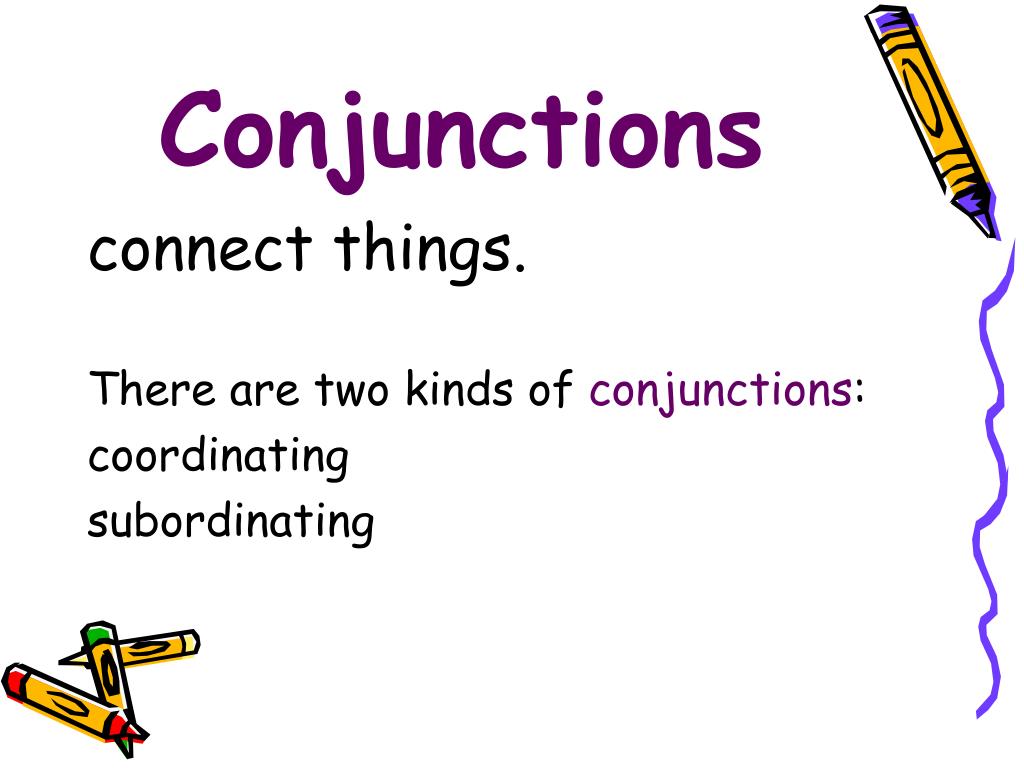 Conjunctions

connect things.

There are two kinds of conjunctions:
coordinating
subordinating